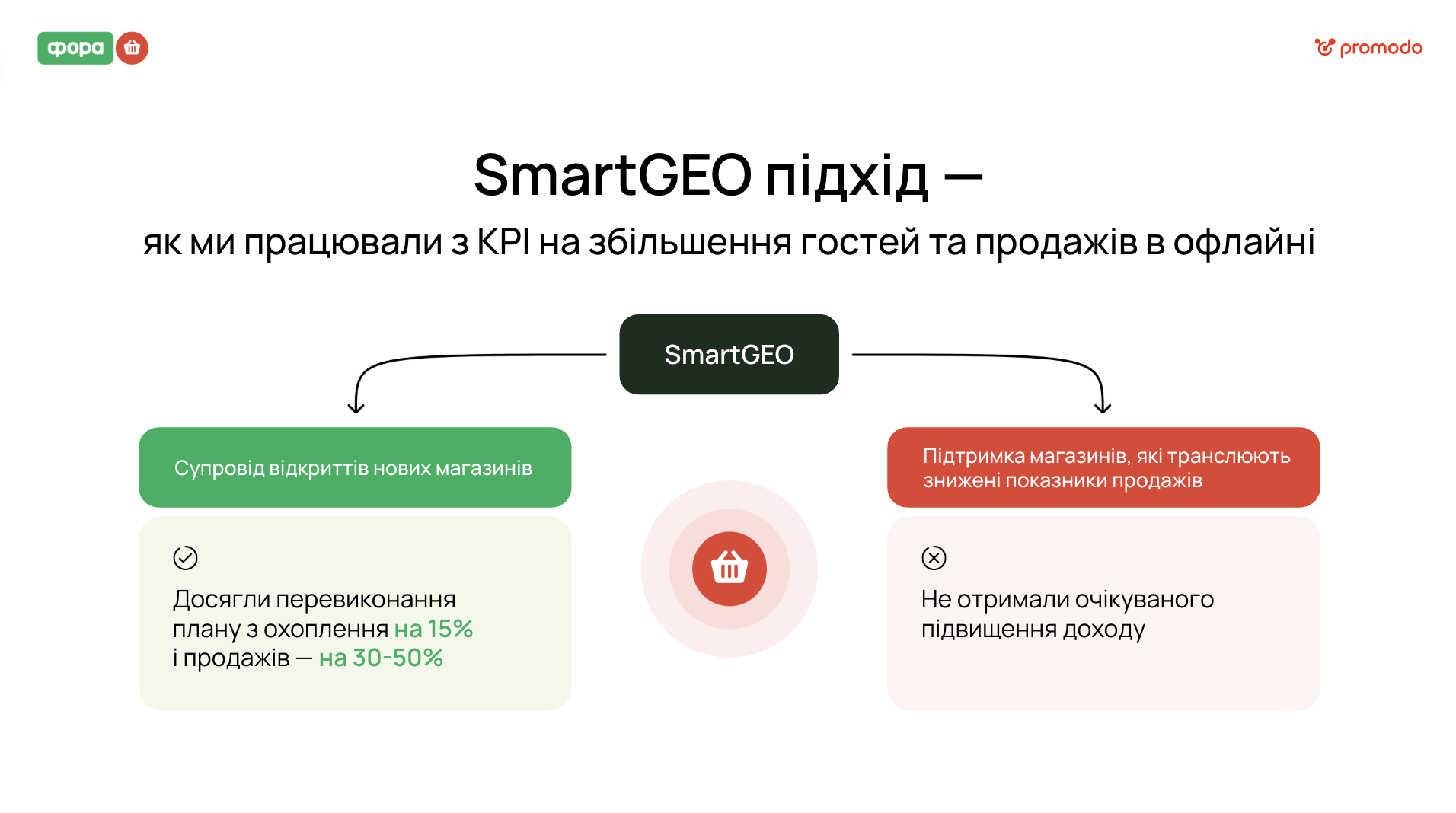 фора

promodo

SmartGEO підхід —

як ми працювали з KPI на збільшення гостей та продажів в офлайні

SmartGEO

Супровід відкриттів нових магазинів

Досягли перевиконання плану з охоплення на 15% і продажів — на 30-50%

Підтримка магазинів, які транслюють знижені показники продажів

Не отримали очікуваного підвищення доходу